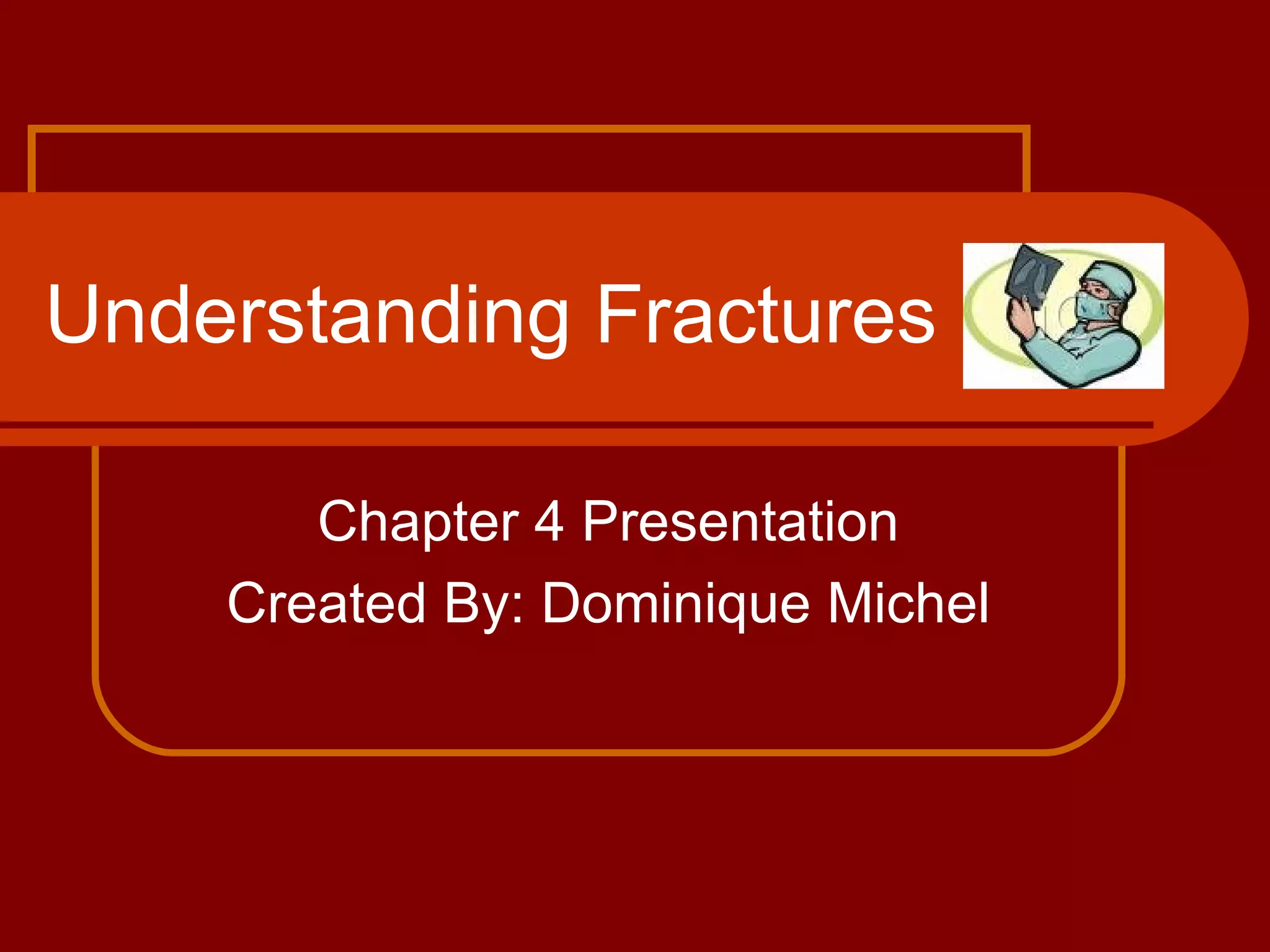 Understanding Fractures

Chapter 4 Presentation
Created By: Dominique Michel